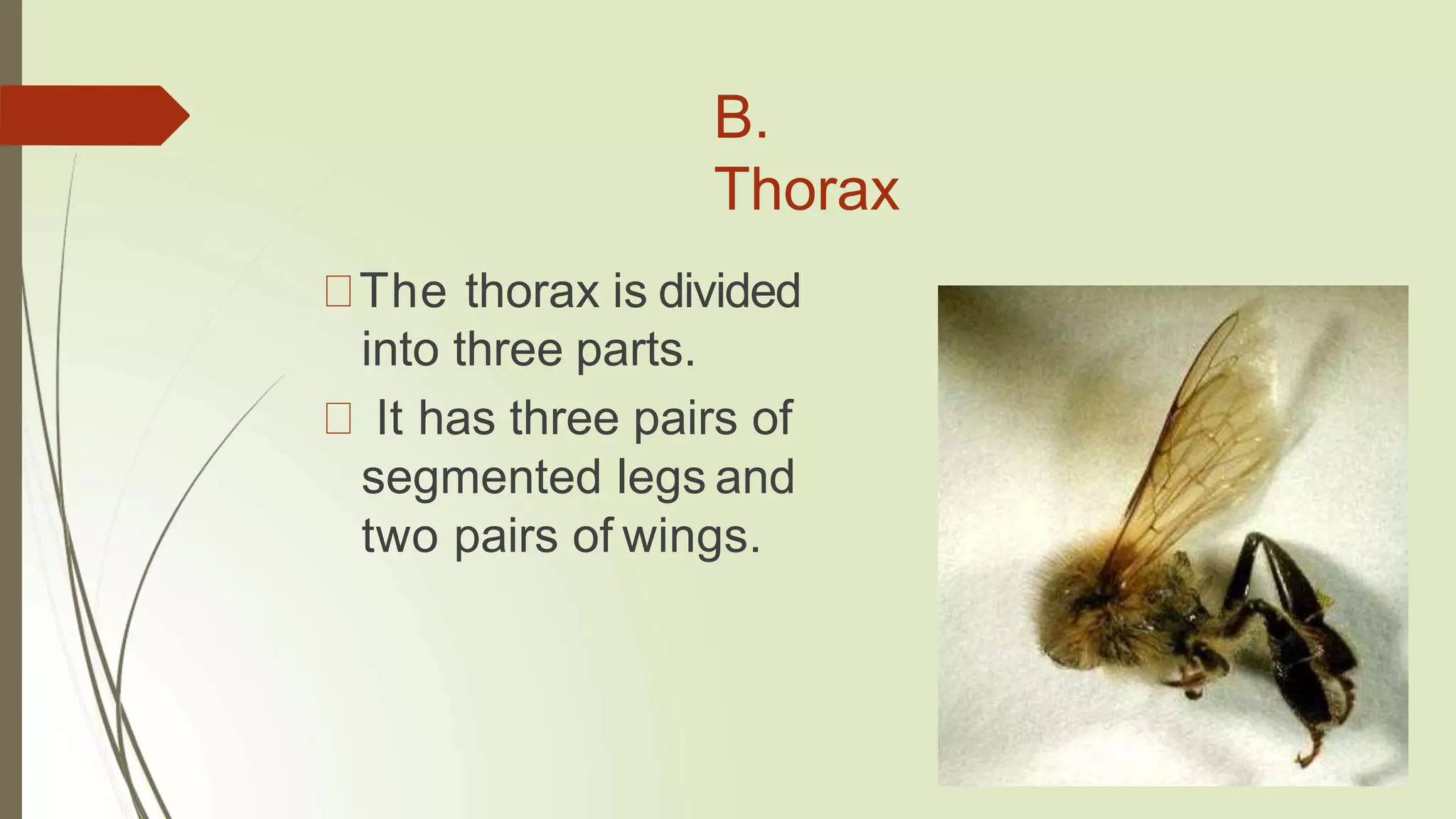 B.
Thorax

The thorax is divided into three parts.

It has three pairs of segmented legs and two pairs of wings.